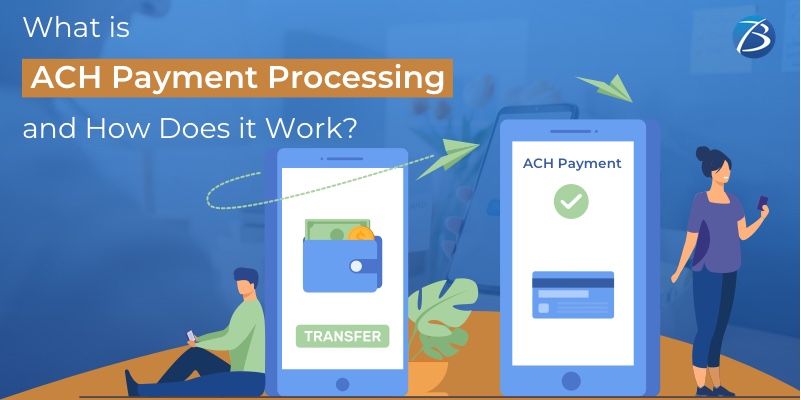 What is
ACH Payment Processing
and How Does it Work?

TRANSFER

ACH Payment